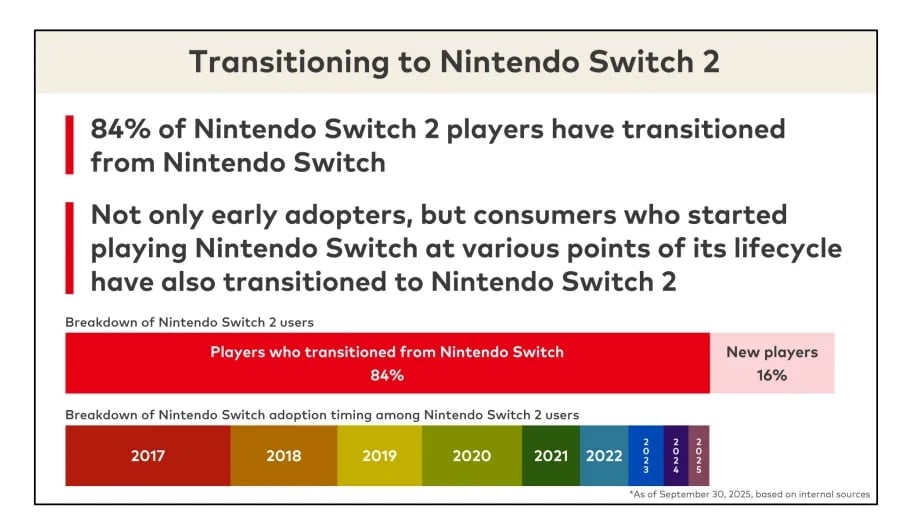 Transitioning to Nintendo Switch 2

84% of Nintendo Switch 2 players have transitioned from Nintendo Switch

Not only early adopters, but consumers who started playing Nintendo Switch at various points of its lifecycle have also transitioned to Nintendo Switch 2

Breakdown of Nintendo Switch 2 users

Players who transitioned from Nintendo Switch
84%

New players
16%

Breakdown of Nintendo Switch adoption timing among Nintendo Switch 2 users

2017 2018 2019 2020 2021 2022 2023 2024 2025

*As of September 30, 2025, based on internal sources